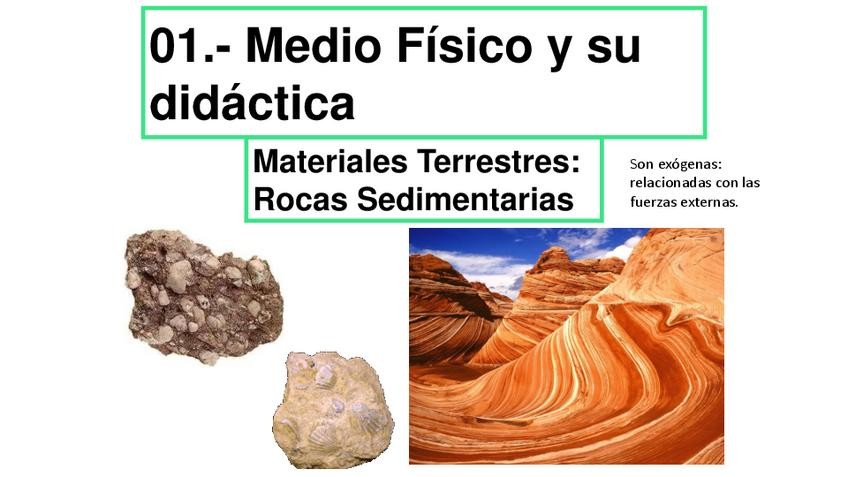 01.- Medio Físico y su didáctica

Materiales Terrestres: Rocas Sedimentarias

Son exógenas: relacionadas con las fuerzas externas.